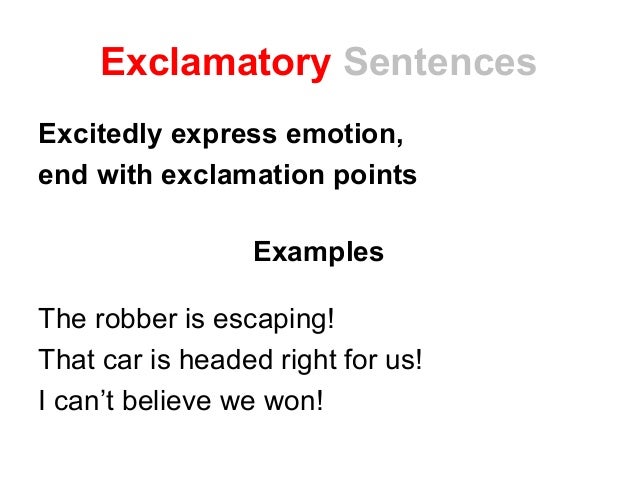 Exclamatory Sentences

Excitedly express emotion,
end with exclamation points

Examples

The robber is escaping!
That car is headed right for us!
I can’t believe we won!